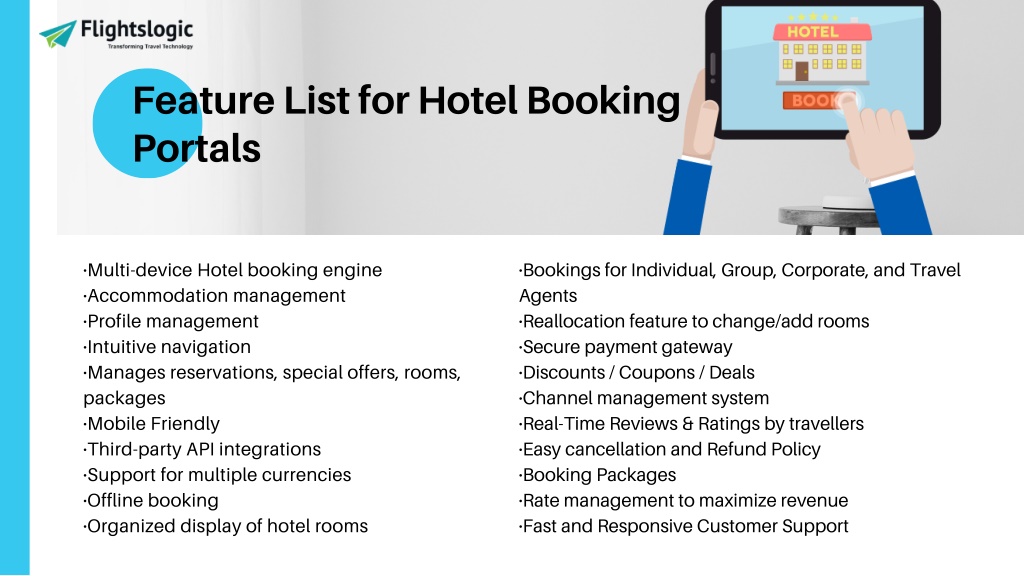 Flightslogic
Transforming Travel Technology

HOTEL
BOOK

Feature List for Hotel Booking Portals

·Multi-device Hotel booking engine
·Accommodation management
·Profile management
·Intuitive navigation
·Manages reservations, special offers, rooms, packages
·Mobile Friendly
·Third-party API integrations
·Support for multiple currencies
·Offline booking
·Organized display of hotel rooms

·Bookings for Individual, Group, Corporate, and Travel Agents
·Reallocation feature to change/add rooms
·Secure payment gateway
·Discounts / Coupons / Deals
·Channel management system
·Real-Time Reviews & Ratings by travellers
·Easy cancellation and Refund Policy
·Booking Packages
·Rate management to maximize revenue
·Fast and Responsive Customer Support